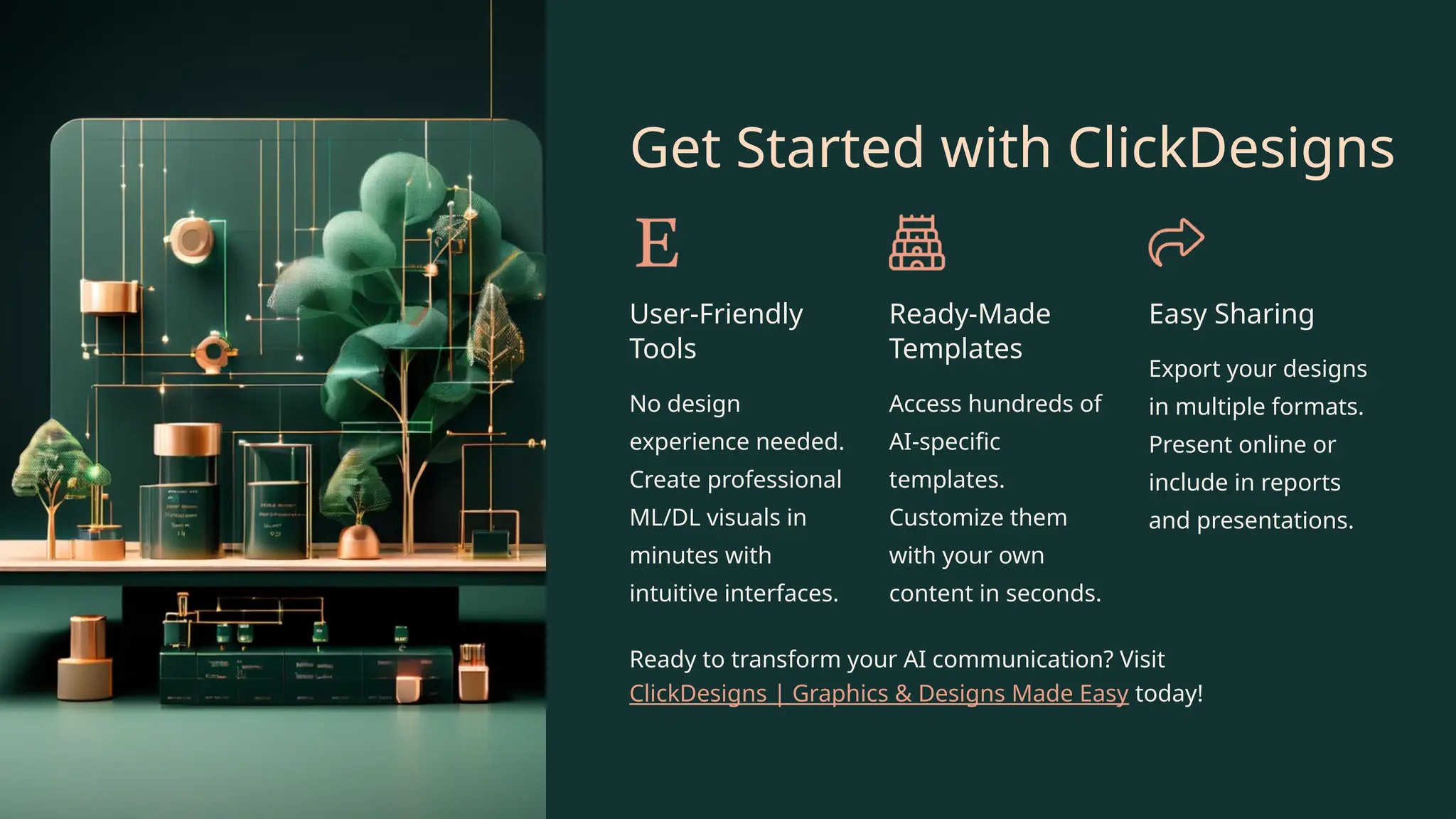 Get Started with ClickDesigns

E

User-Friendly Tools

No design experience needed. Create professional ML/DL visuals in minutes with intuitive interfaces.

Ready-Made Templates

Access hundreds of AI-specific templates. Customize them with your own content in seconds.

Easy Sharing

Export your designs in multiple formats. Present online or include in reports and presentations.

Ready to transform your AI communication? Visit ClickDesigns | Graphics & Designs Made Easy today!